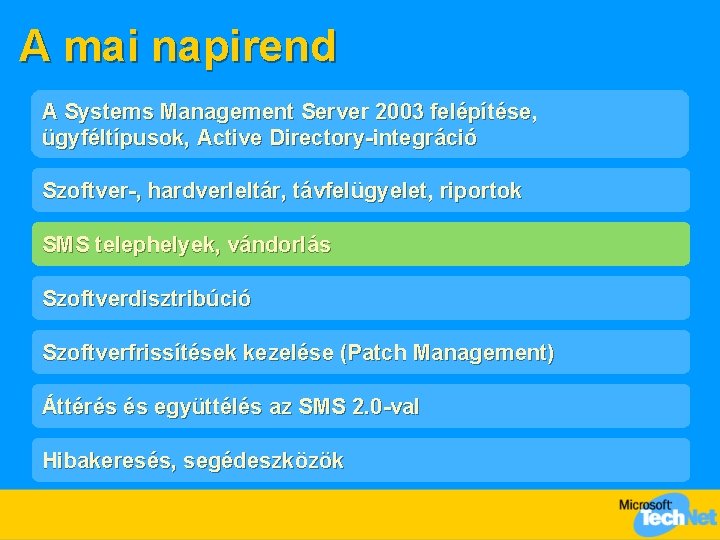 A mai napirend

A Systems Management Server 2003 felépítése, ügyféltípusok, Active Directory-integráció

Szoftver-, hardverleltár, távfelügyelet, riportok

SMS telephelyek, vándorlás

Szoftverdisztribúció

Szoftverfrissítések kezelése (Patch Management)

Áttérés és együttélés az SMS 2.0-val

Hibakeresés, segédeszközök

Microsoft TechNet